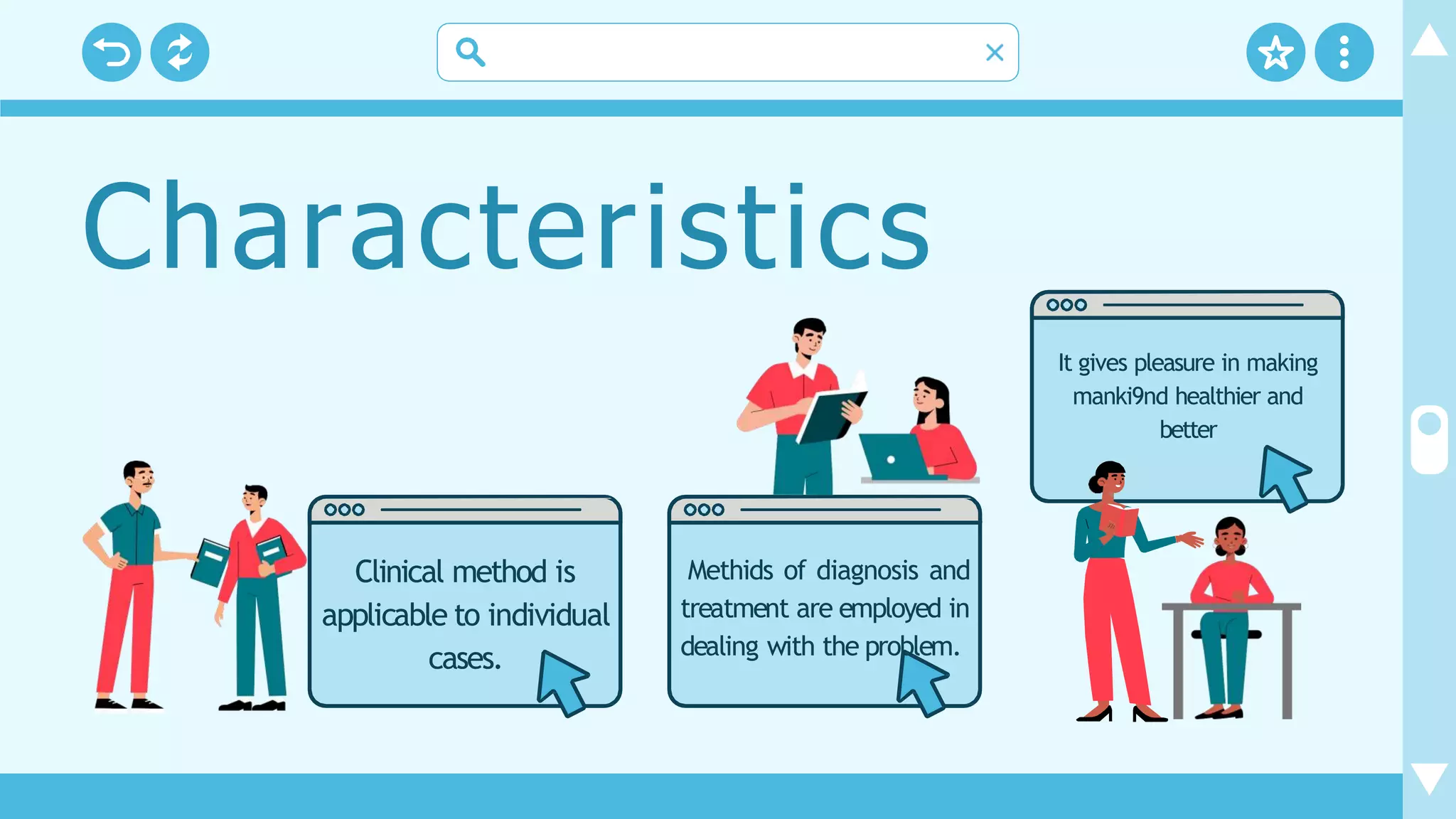 Characteristics

Clinical method is applicable to individual cases.

Methids of diagnosis and treatment are employed in dealing with the problem.

It gives pleasure in making manki9nd healthier and better